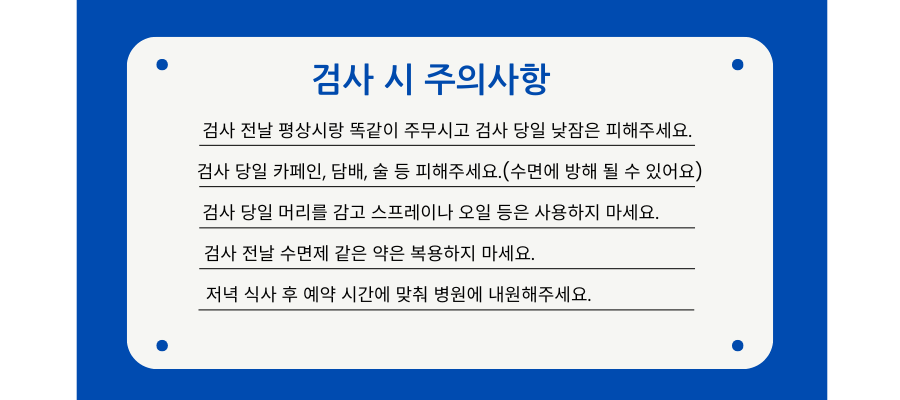 검사 시 주의사항

검사 전날 평상시랑 똑같이 주무시고 검사 당일 낮잠은 피해주세요.

검사 당일 카페인, 담배, 술 등 피해주세요.(수면에 방해 될 수 있어요)

검사 당일 머리를 감고 스프레이나 오일 등은 사용하지 마세요.

검사 전날 수면제 같은 약은 복용하지 마세요.

저녁 식사 후 예약 시간에 맞춰 병원에 내원해주세요.